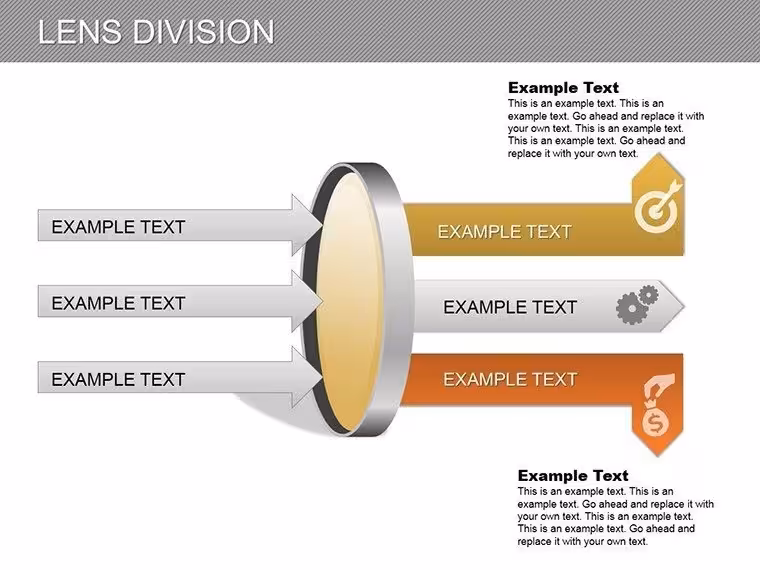 LENS DIVISION

Example Text
This is an example text. This is an example text. Go ahead and replace it with your own text. This is an example text. This is an example text. Go ahead and replace it with your own text.

EXAMPLE TEXT

EXAMPLE TEXT

EXAMPLE TEXT

EXAMPLE TEXT

EXAMPLE TEXT

EXAMPLE TEXT

Example Text
This is an example text. This is an example text. Go ahead and replace it with your own text. This is an example text. This is an example text. Go ahead and replace it with your own text.